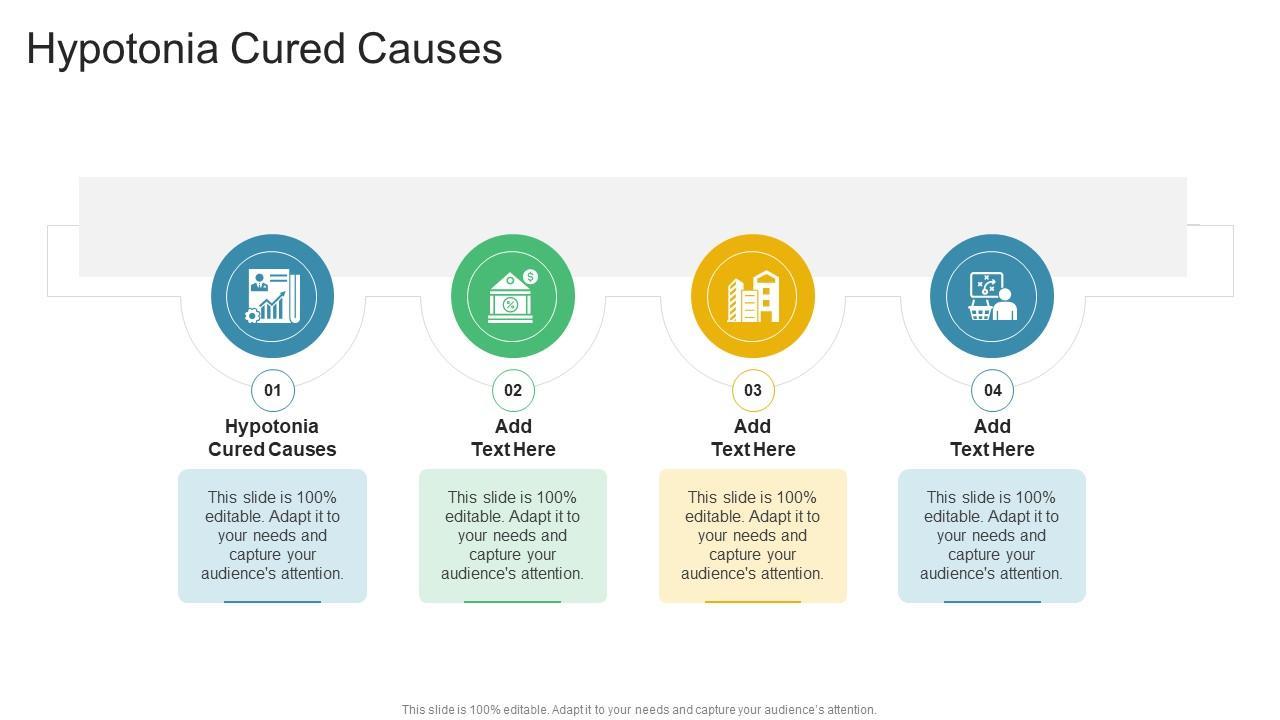 Hypotonia Cured Causes

01

Hypotonia Cured Causes

This slide is 100% editable. Adapt it to your needs and capture your audience's attention.

02

Add Text Here

This slide is 100% editable. Adapt it to your needs and capture your audience's attention.

03

Add Text Here

This slide is 100% editable. Adapt it to your needs and capture your audience's attention.

04

Add Text Here

This slide is 100% editable. Adapt it to your needs and capture your audience's attention.

This slide is 100% editable. Adapt it to your needs and capture your audience's attention.